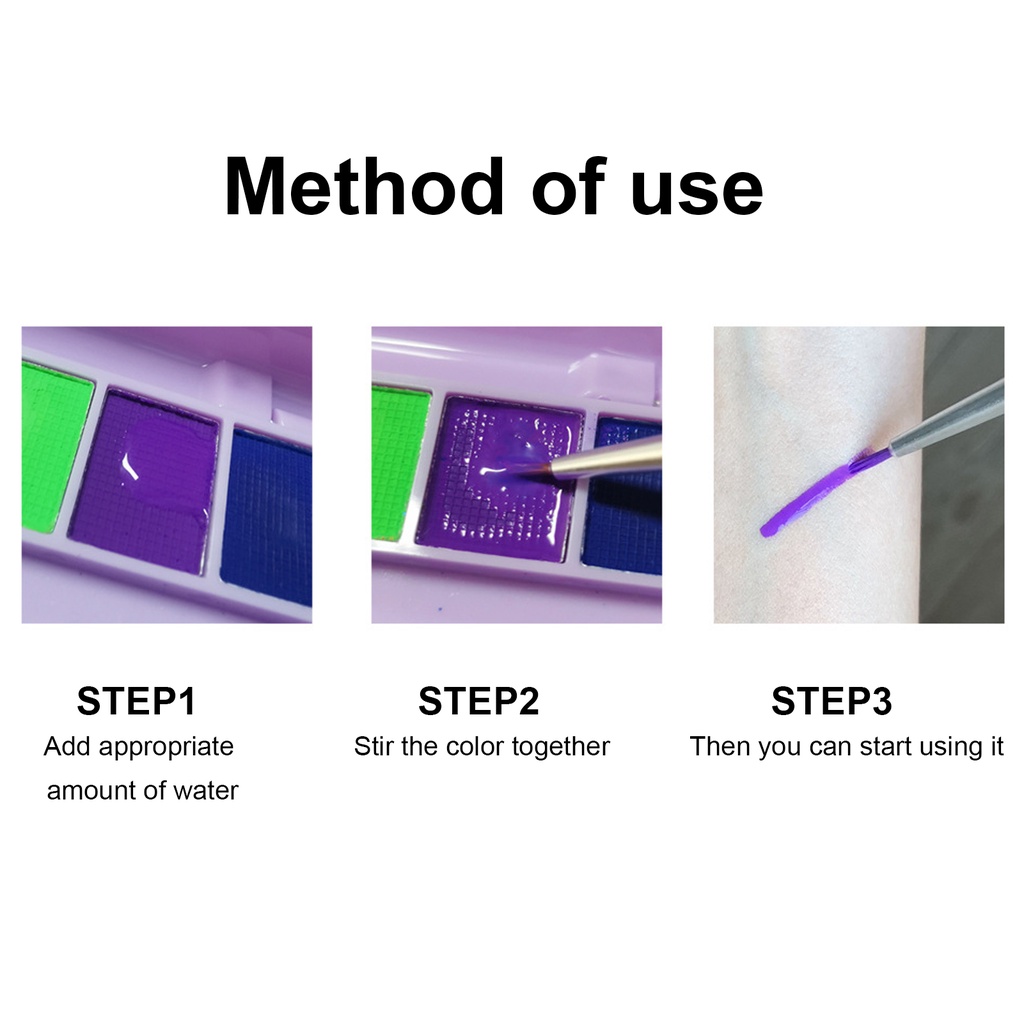 Method of use

STEP1
Add appropriate amount of water

STEP2
Stir the color together

STEP3
Then you can start using it